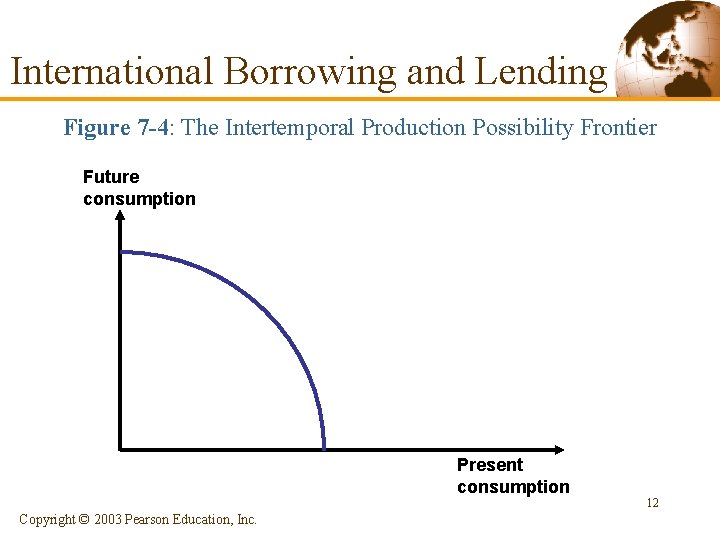 International Borrowing and Lending

Figure 7-4: The Intertemporal Production Possibility Frontier

Future consumption

Present consumption

12

Copyright © 2003 Pearson Education, Inc.